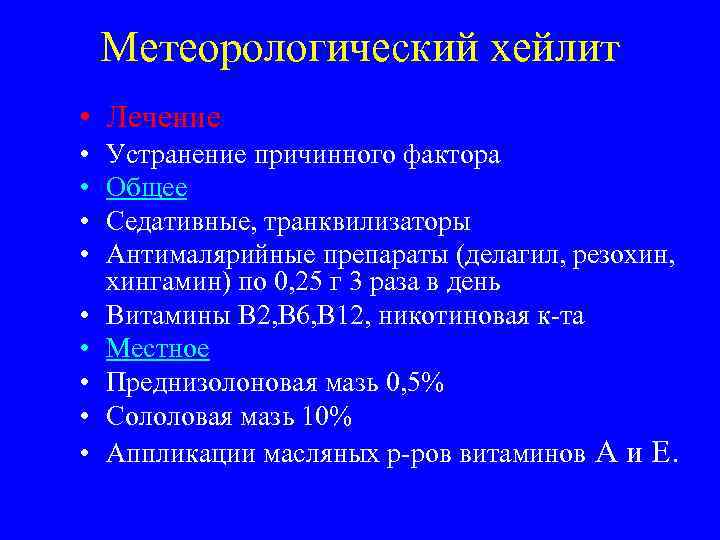 Метеорологический хейлит

• Лечение
• Устранение причинного фактора
• Общее
• Седативные, транквилизаторы
• Антималярийные препараты (делагил, резохин, хингамин) по 0,25 г 3 раза в день
• Витамины В2,В6,В12, никотиновая к-та
• Местное
• Преднизолоновая мазь 0,5%
• Сололовая мазь 10%
• Аппликации масляных р-ров витаминов А и Е.